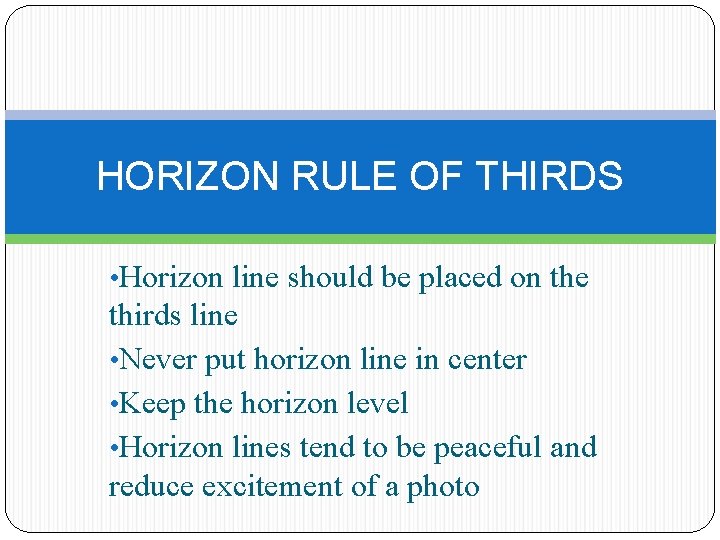 HORIZON RULE OF THIRDS

•Horizon line should be placed on the thirds line

•Never put horizon line in center

•Keep the horizon level

•Horizon lines tend to be peaceful and reduce excitement of a photo